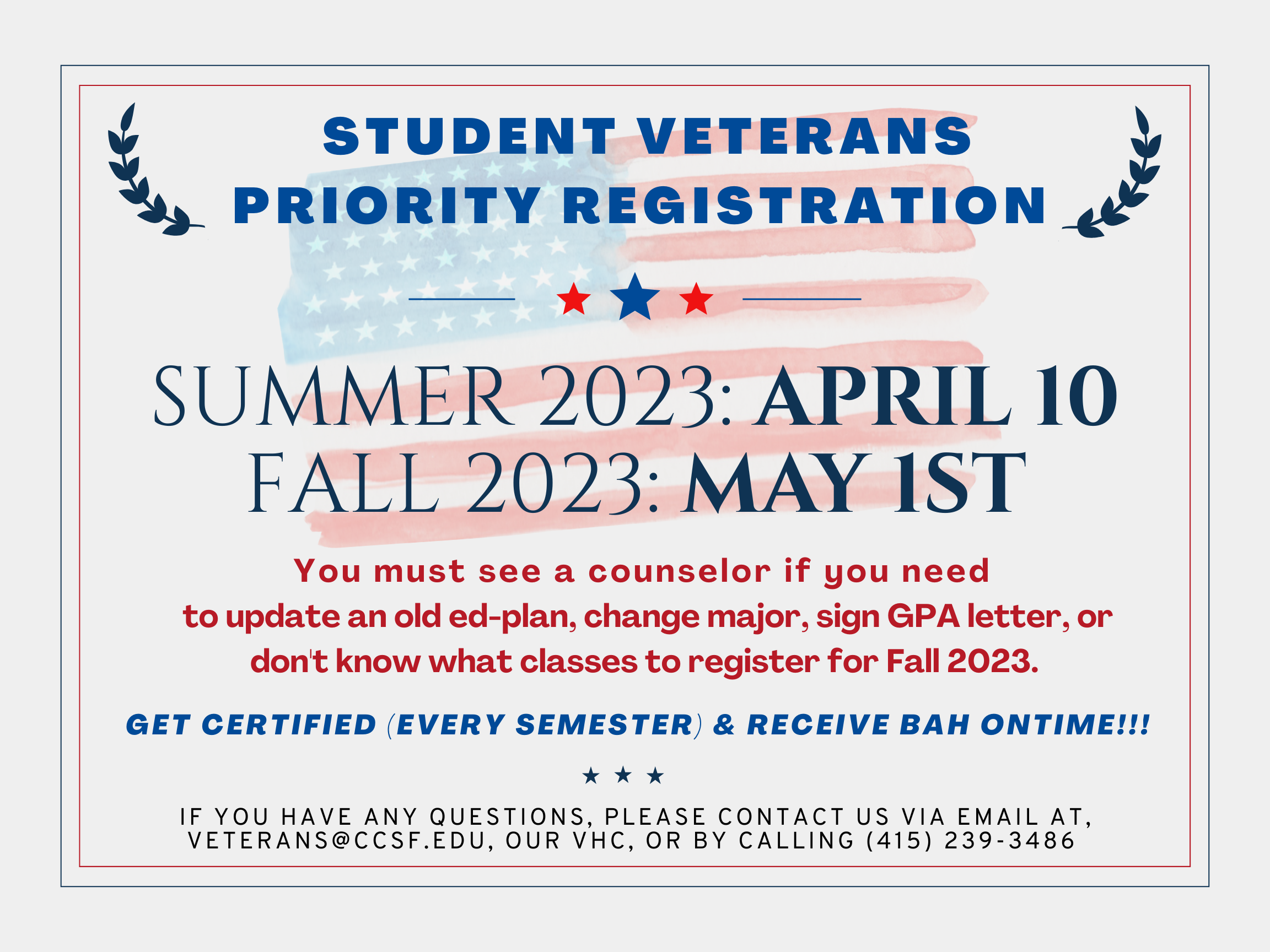 STUDENT VETERANS PRIORITY REGISTRATION

SUMMER 2023: APRIL 10
FALL 2023: MAY 1ST

You must see a counselor if you need to update an old ed-plan, change major, sign GPA letter, or don't know what classes to register for Fall 2023.

GET CERTIFIED (EVERY SEMESTER) & RECEIVE BAH ONTIME!!!

IF YOU HAVE ANY QUESTIONS, PLEASE CONTACT US VIA EMAIL AT, VETERANS@CCSF.EDU, OUR VHC, OR BY CALLING (415) 239-3486